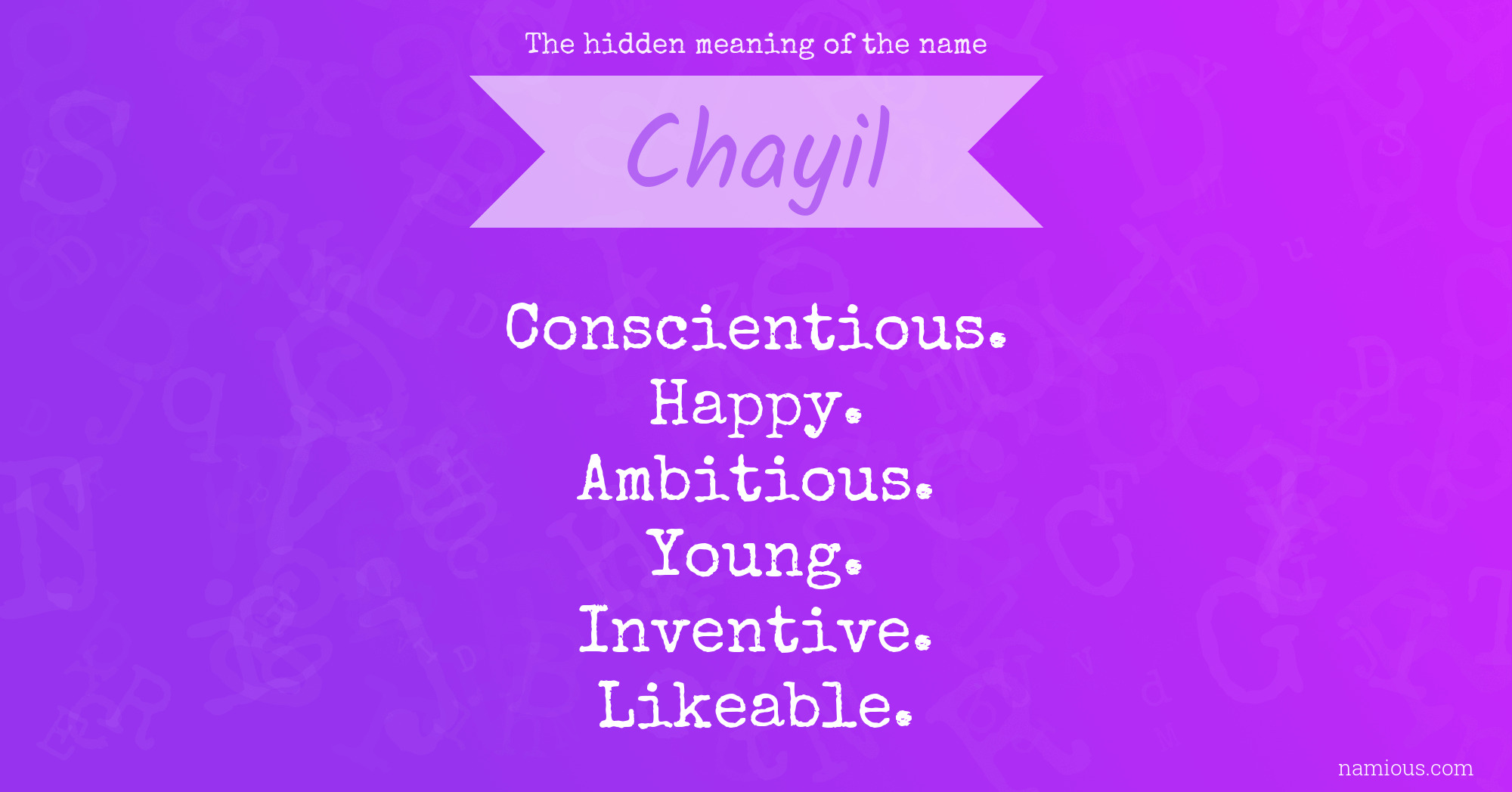 The hidden meaning of the name

Chayil

Conscientious.
Happy.
Ambitious.
Young.
Inventive.
Likeable.

namious.com